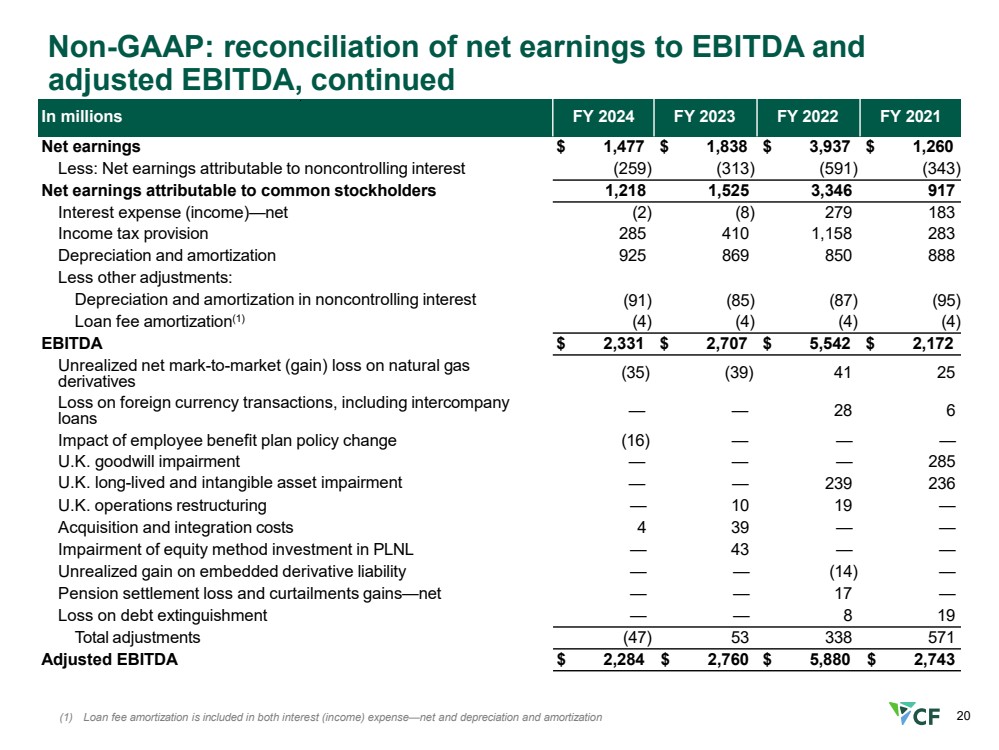 Non-GAAP: reconciliation of net earnings to EBITDA and adjusted EBITDA, continued

| In millions | FY 2024 | FY 2023 | FY 2022 | FY 2021 |
|---|---|---|---|---|
| Net earnings | \$ 1,477 | \$ 1,838 | \$ 3,937 | \$ 1,260 |
| Less: Net earnings attributable to noncontrolling interest | (259) | (313) | (591) | (343) |
| Net earnings attributable to common stockholders | 1,218 | 1,525 | 3,346 | 917 |
| Interest expense (income)—net | (2) | (8) | 279 | 183 |
| Income tax provision | 285 | 410 | 1,158 | 283 |
| Depreciation and amortization | 925 | 869 | 850 | 888 |
| Less other adjustments: | | | | |
| Depreciation and amortization in noncontrolling interest | (91) | (85) | (87) | (95) |
| Loan fee amortization$^{(1)}$ | (4) | (4) | (4) | (4) |
| EBITDA | \$ 2,331 | \$ 2,707 | \$ 5,542 | \$ 2,172 |
| Unrealized net mark-to-market (gain) loss on natural gas derivatives | (35) | (39) | 41 | 25 |
| Loss on foreign currency transactions, including intercompany loans | — | — | 28 | 6 |
| Impact of employee benefit plan policy change | (16) | — | — | — |
| U.K. goodwill impairment | — | — | — | 285 |
| U.K. long-lived and intangible asset impairment | — | — | 239 | 236 |
| U.K. operations restructuring | — | 10 | 19 | — |
| Acquisition and integration costs | 4 | 39 | — | — |
| Impairment of equity method investment in PLNL | — | 43 | — | — |
| Unrealized gain on embedded derivative liability | — | — | (14) | — |
| Pension settlement loss and curtailments gains—net | — | — | 17 | — |
| Loss on debt extinguishment | — | — | 8 | 19 |
| Total adjustments | (47) | 53 | 338 | 571 |
| Adjusted EBITDA | \$ 2,284 | \$ 2,760 | \$ 5,880 | \$ 2,743 |

(1) Loan fee amortization is included in both interest (income) expense—net and depreciation and amortization

CF 20